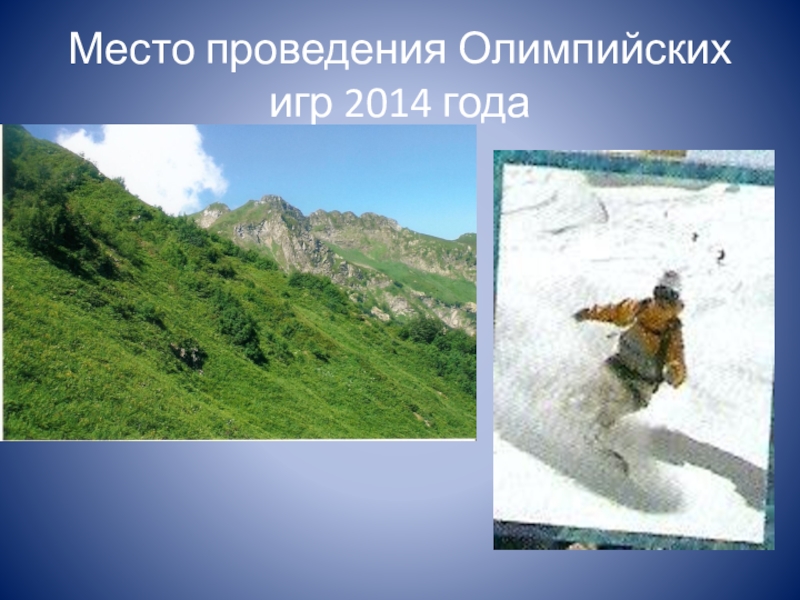 Место проведения Олимпийских игр 2014 года